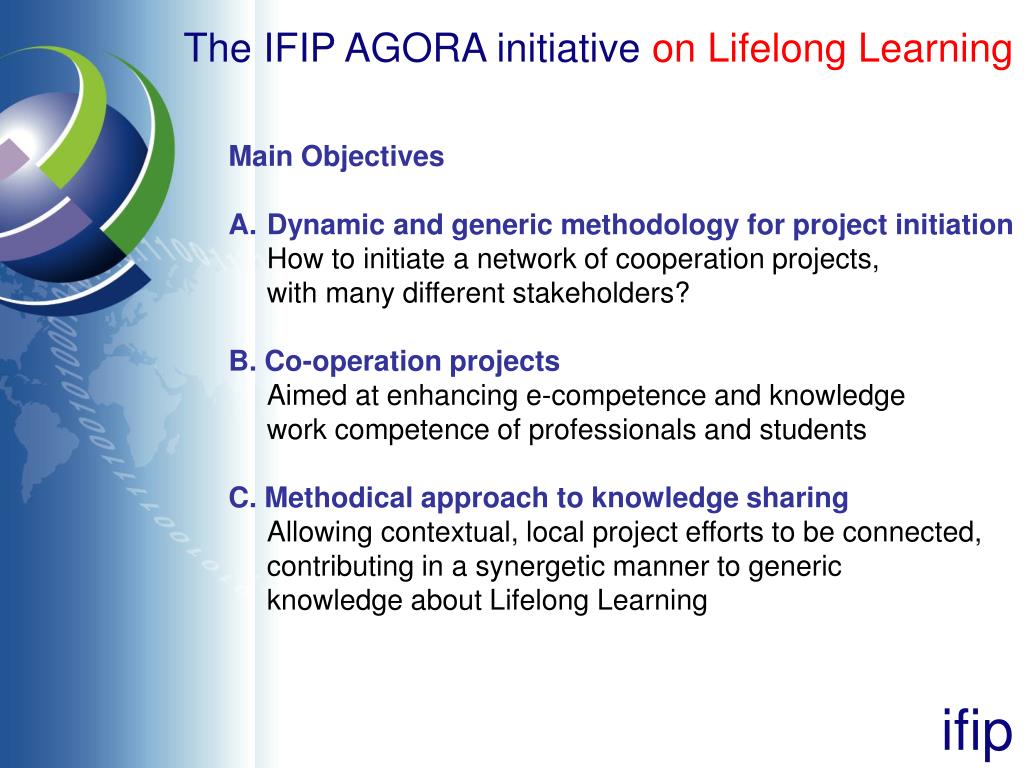 The IFIP AGORA initiative on Lifelong Learning

Main Objectives

A. Dynamic and generic methodology for project initiation
How to initiate a network of cooperation projects, with many different stakeholders?

B. Co-operation projects
Aimed at enhancing e-competence and knowledge work competence of professionals and students

C. Methodical approach to knowledge sharing
Allowing contextual, local project efforts to be connected, contributing in a synergetic manner to generic knowledge about Lifelong Learning

ifip